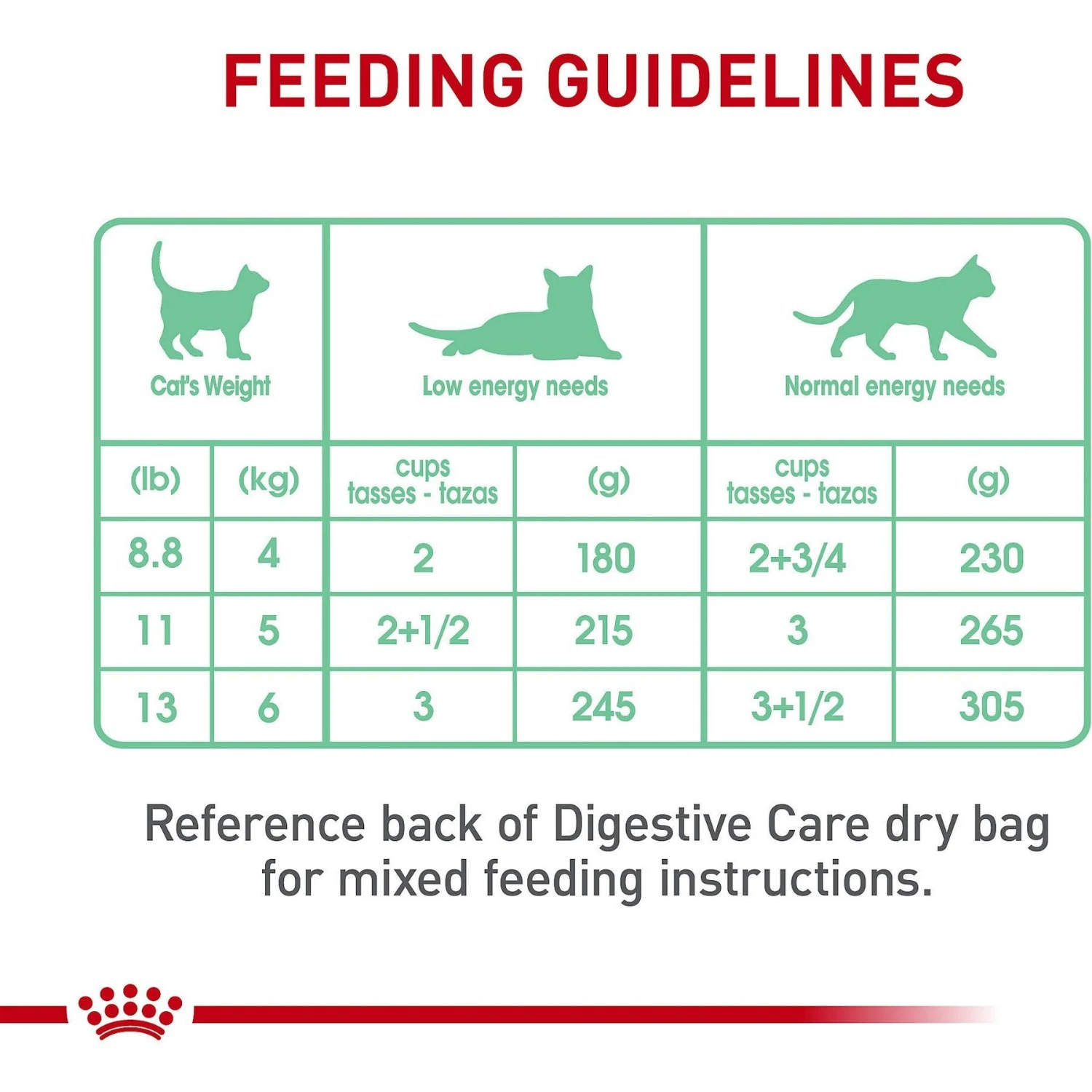 FEEDING GUIDELINES

| Cat's Weight | | Low energy needs | | Normal energy needs | |
|---|---|---|---|---|---|
| (lb) | (kg) | cups tasses - tazas | (g) | cups tasses - tazas | (g) |
| 8.8 | 4 | 2 | 180 | 2+3/4 | 230 |
| 11 | 5 | 2+1/2 | 215 | 3 | 265 |
| 13 | 6 | 3 | 245 | 3+1/2 | 305 |

Reference back of Digestive Care dry bag for mixed feeding instructions.